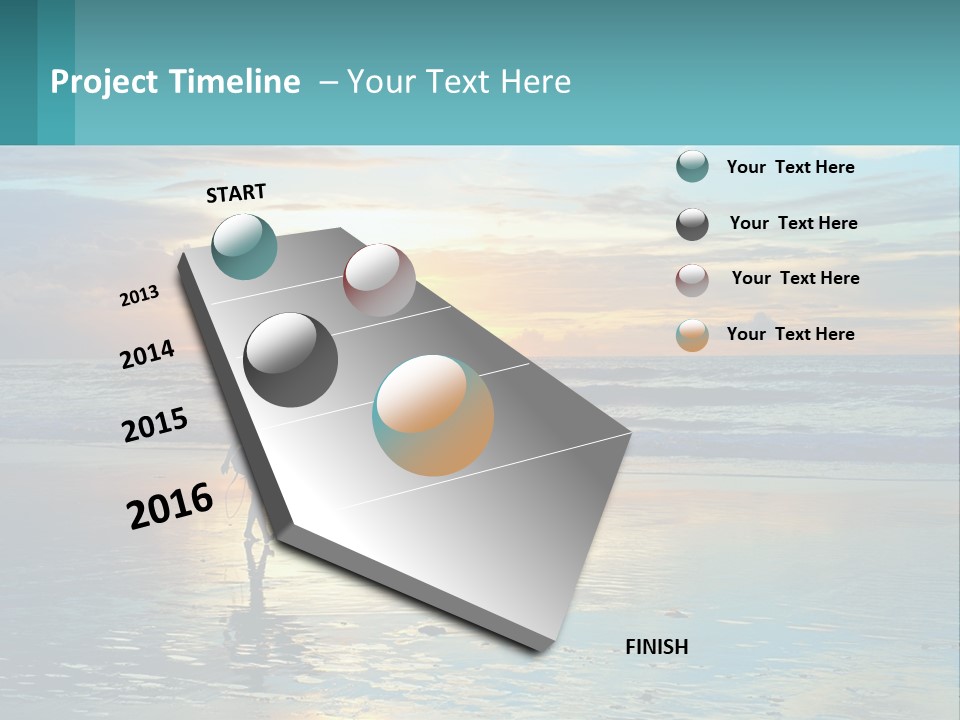 Project Timeline – Your Text Here

START

2013

2014

2015

2016

FINISH

Your Text Here

Your Text Here

Your Text Here

Your Text Here